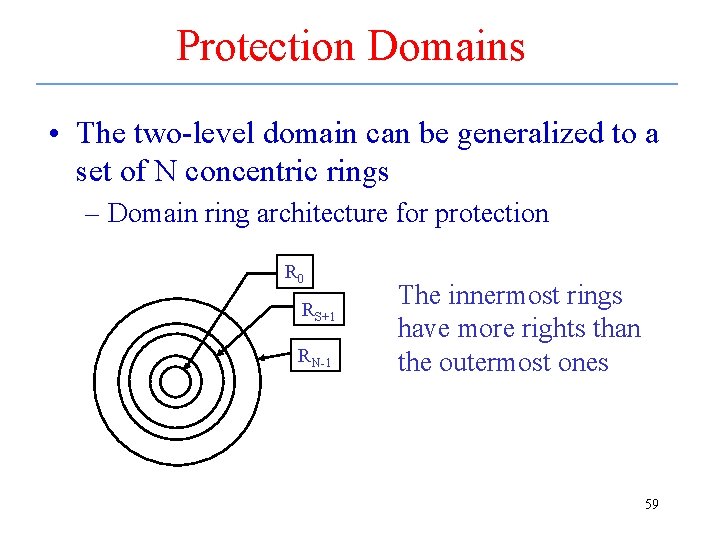 Protection Domains

• The two-level domain can be generalized to a set of N concentric rings

– Domain ring architecture for protection

$R_0$

$R_{S+1}$

$R_{N-1}$

The innermost rings have more rights than the outermost ones

59